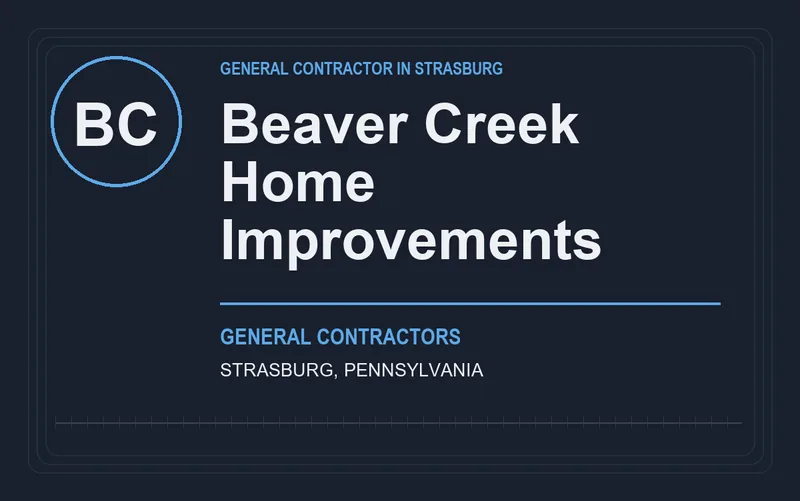 BC

GENERAL CONTRACTOR IN STRASBURG

Beaver Creek Home Improvements

GENERAL CONTRACTORS

STRASBURG, PENNSYLVANIA